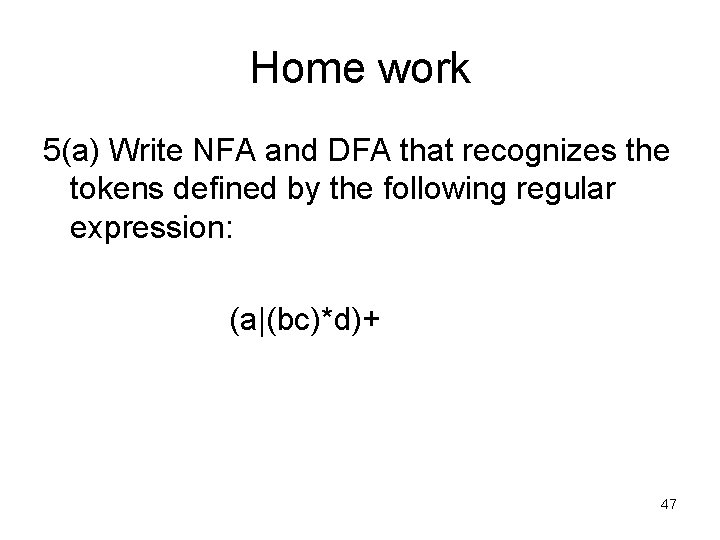 Home work

5(a) Write NFA and DFA that recognizes the tokens defined by the following regular expression:

(a|(bc)*d)+

47